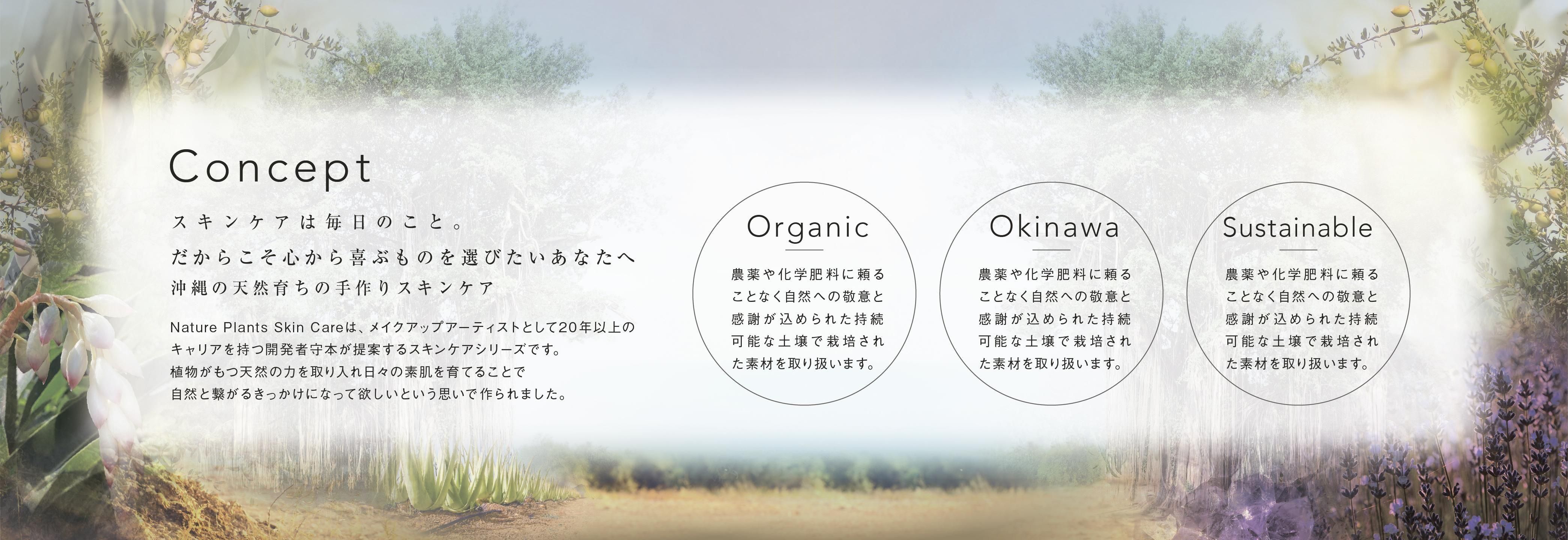 Concept

スキンケアは毎日のこと。
だからこそ心から喜ぶものを選びたいあなたへ
沖縄の天然育ちの手作りスキンケア

Nature Plants Skin Careは、メイクアップアーティストとして20年以上のキャリアを持つ開発者守本が提案するスキンケアシリーズです。
植物がもつ天然の力を取り入れ日々の素肌を育てることで
自然と繋がるきっかけになって欲しいという思いで作られました。

Organic

農薬や化学肥料に頼ることなく自然への敬意と感謝が込められた持続可能な土壌で栽培された素材を取り扱います。

Okinawa

農薬や化学肥料に頼ることなく自然への敬意と感謝が込められた持続可能な土壌で栽培された素材を取り扱います。

Sustainable

農薬や化学肥料に頼ることなく自然への敬意と感謝が込められた持続可能な土壌で栽培された素材を取り扱います。